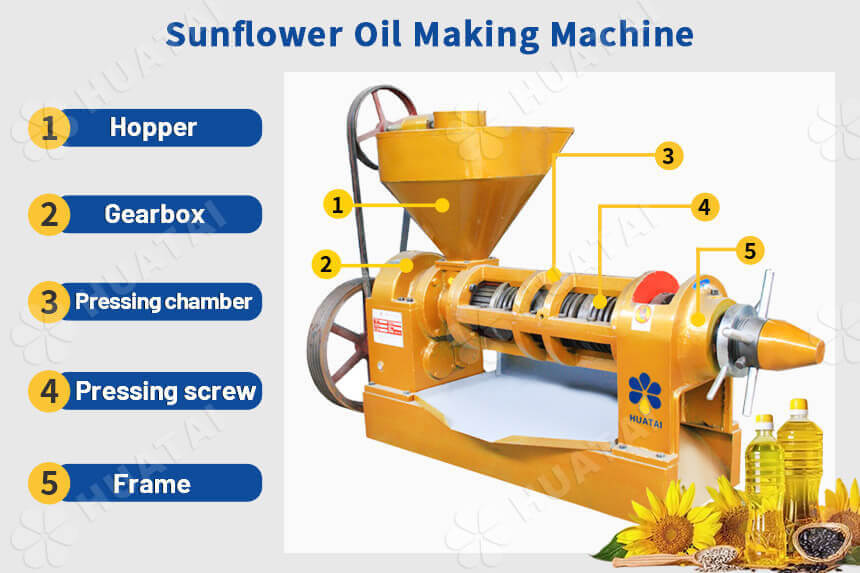 Sunflower Oil Making Machine

1 Hopper

2 Gearbox

3 Pressing chamber

4 Pressing screw

5 Frame

1
2
3
4
5

HUATAI

HUATAI